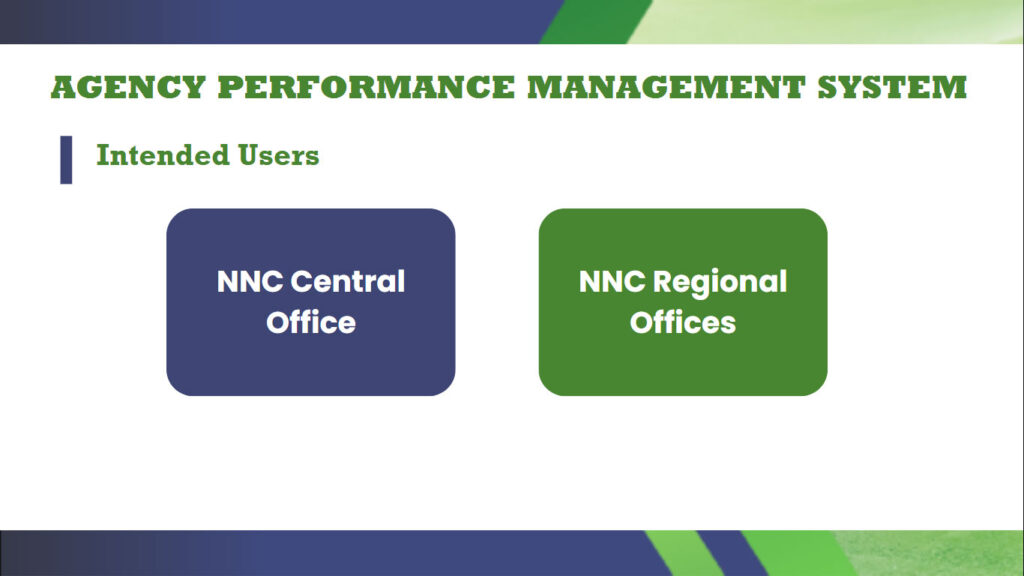 AGENCY PERFORMANCE MANAGEMENT SYSTEM

Intended Users

NNC Central Office

NNC Regional Offices